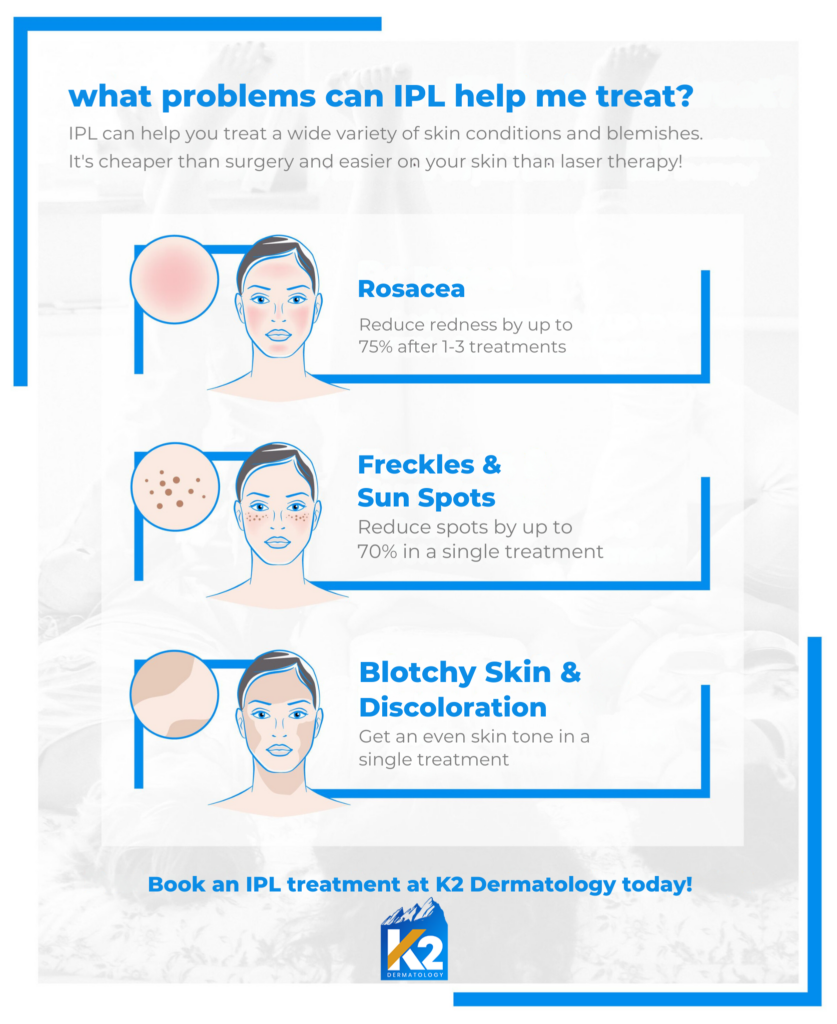 what problems can IPL help me treat?

IPL can help you treat a wide variety of skin conditions and blemishes. It's cheaper than surgery and easier on your skin than laser therapy!

Rosacea

Reduce redness by up to 75% after 1-3 treatments

Freckles & Sun Spots

Reduce spots by up to 70% in a single treatment

Blotchy Skin & Discoloration

Get an even skin tone in a single treatment

Book an IPL treatment at K2 Dermatology today!

K2

DERMATOLOGY